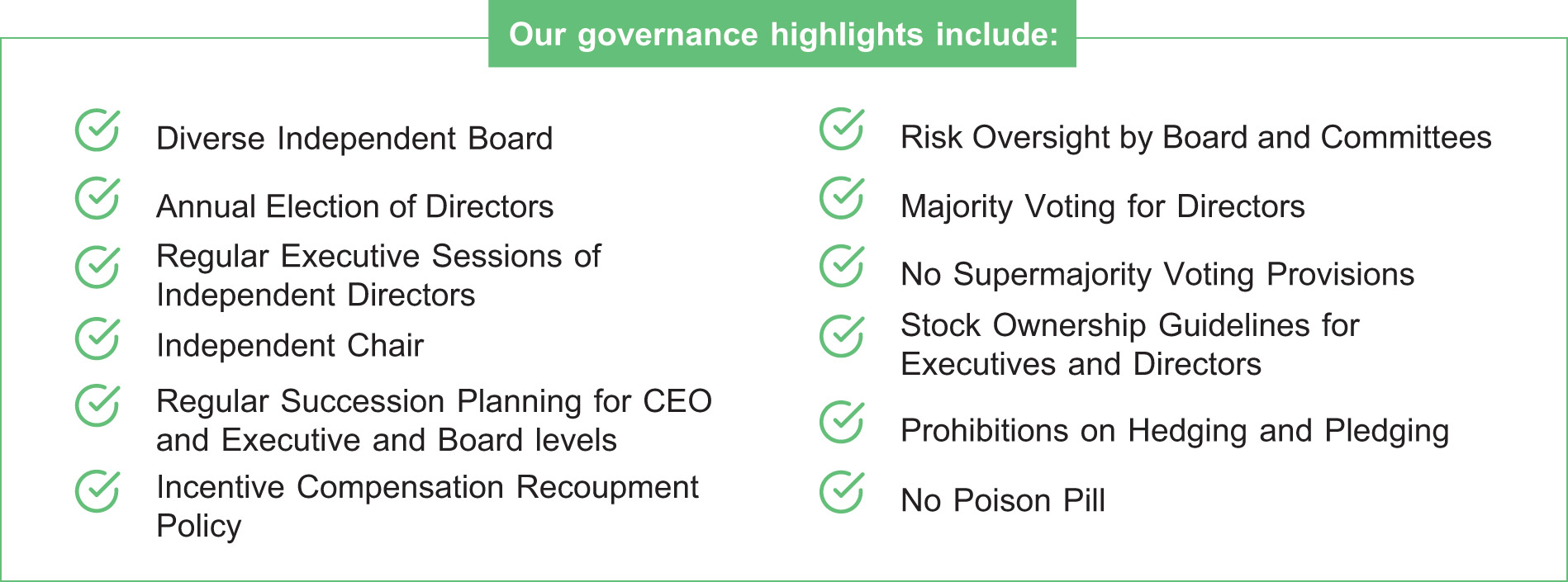 Our governance highlights include:

Diverse Independent Board

Annual Election of Directors

Regular Executive Sessions of Independent Directors

Independent Chair

Regular Succession Planning for CEO and Executive and Board levels

Incentive Compensation Recoupment Policy

Risk Oversight by Board and Committees

Majority Voting for Directors

No Supermajority Voting Provisions

Stock Ownership Guidelines for Executives and Directors

Prohibitions on Hedging and Pledging

No Poison Pill